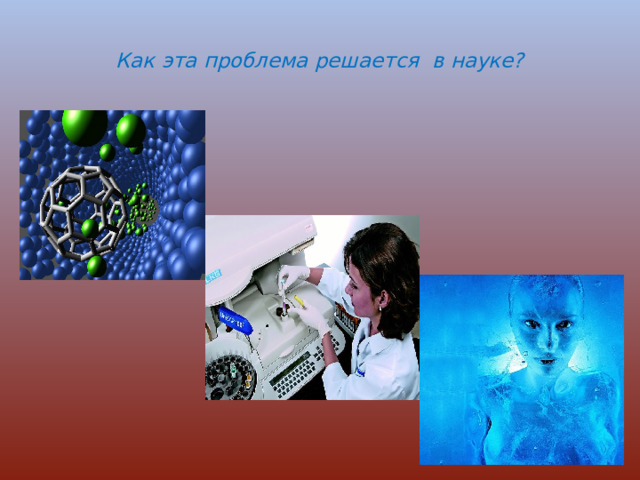 Как эта проблема решается в науке?